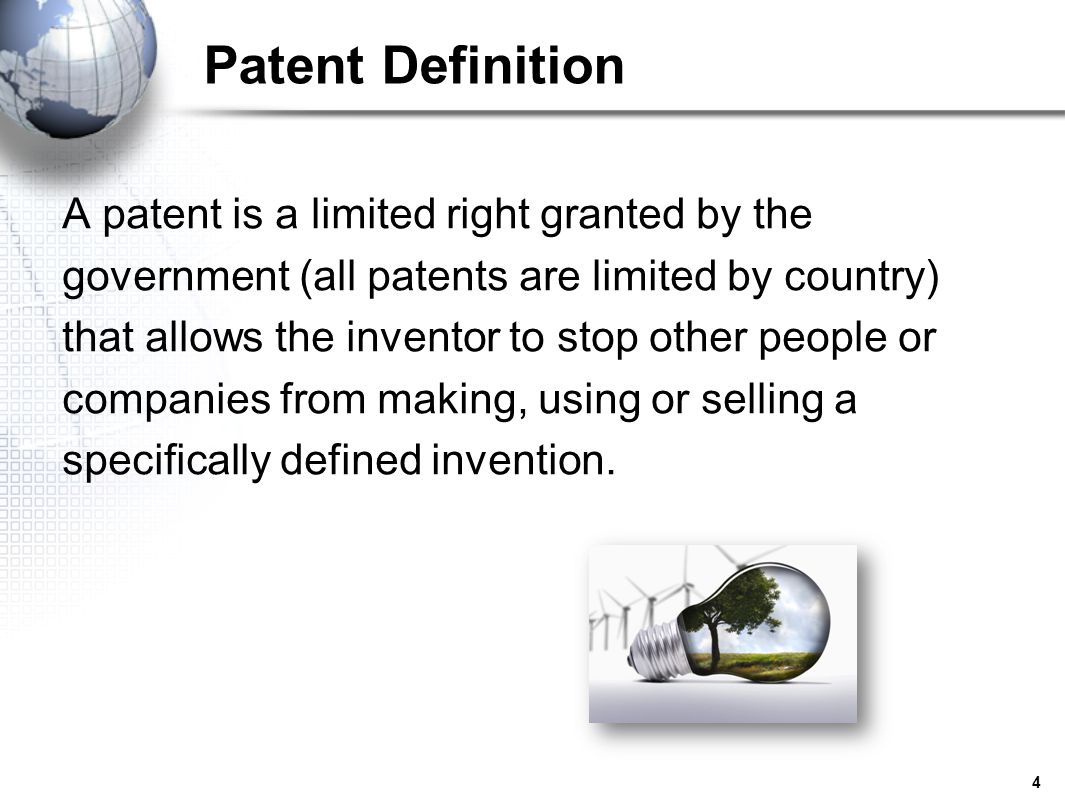 Patent Definition

A patent is a limited right granted by the government (all patents are limited by country) that allows the inventor to stop other people or companies from making, using or selling a specifically defined invention.

4